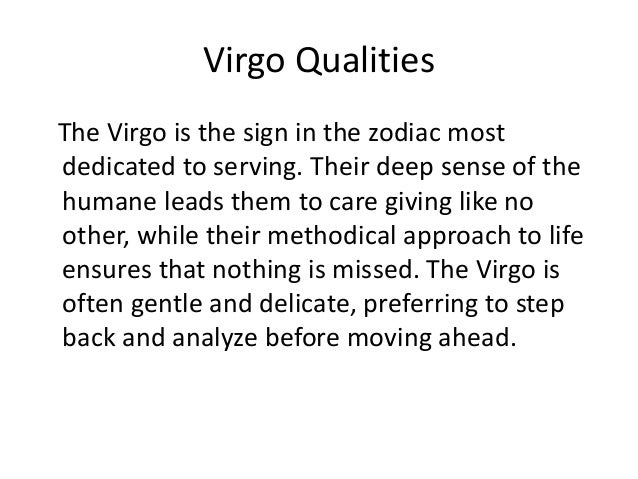 Virgo Qualities

The Virgo is the sign in the zodiac most dedicated to serving. Their deep sense of the humane leads them to care giving like no other, while their methodical approach to life ensures that nothing is missed. The Virgo is often gentle and delicate, preferring to step back and analyze before moving ahead.